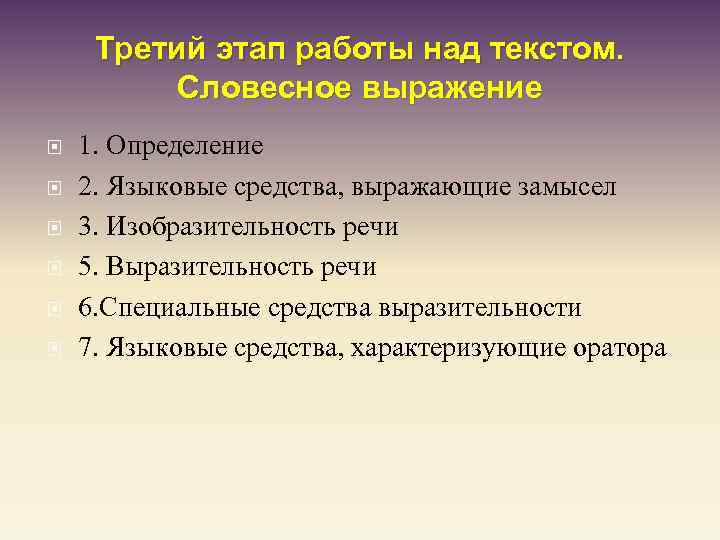 Третий этап работы над текстом. Словесное выражение

1. Определение
2. Языковые средства, выражающие замысел
3. Изобразительность речи
5. Выразительность речи
6.Специальные средства выразительности
7. Языковые средства, характеризующие оратора